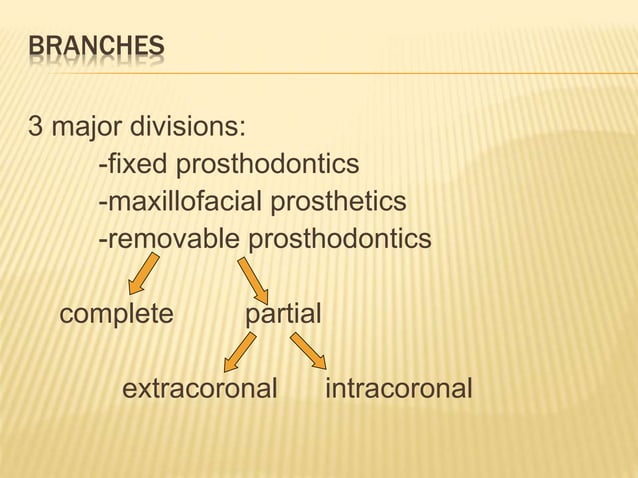 BRANCHES

3 major divisions:
-fixed prosthodontics
-maxillofacial prosthetics
-removable prosthodontics

complete partial

extracoronal intracoronal